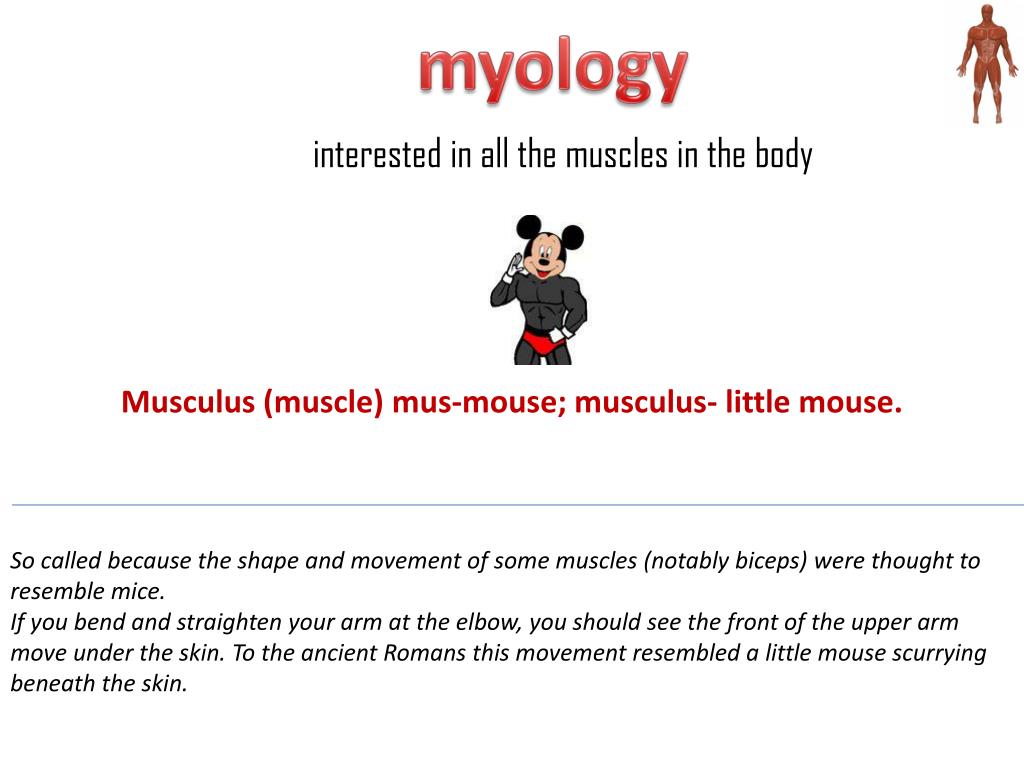 myology

interested in all the muscles in the body

Musculus (muscle) mus-mouse; musculus- little mouse.

So called because the shape and movement of some muscles (notably biceps) were thought to resemble mice.
If you bend and straighten your arm at the elbow, you should see the front of the upper arm move under the skin. To the ancient Romans this movement resembled a little mouse scurrying beneath the skin.